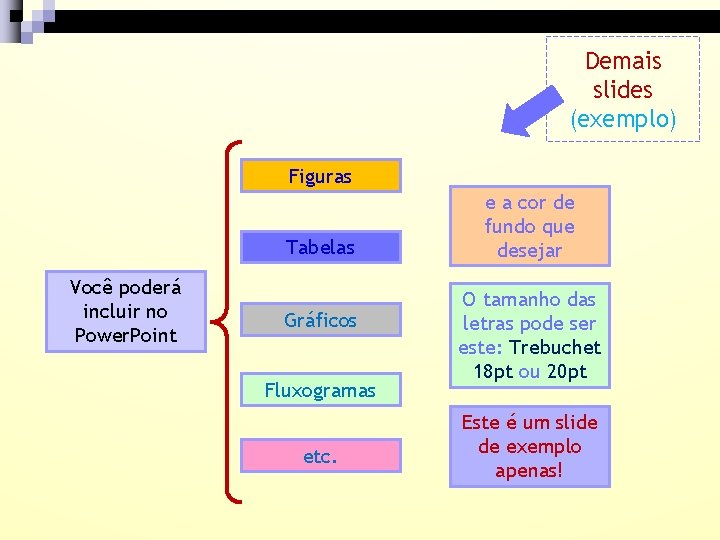 Demais slides (exemplo)

Você poderá incluir no PowerPoint

Figuras

Tabelas

Gráficos

Fluxogramas

etc.

e a cor de fundo que desejar

O tamanho das letras pode ser este: Trebuchet 18pt ou 20pt

Este é um slide de exemplo apenas!